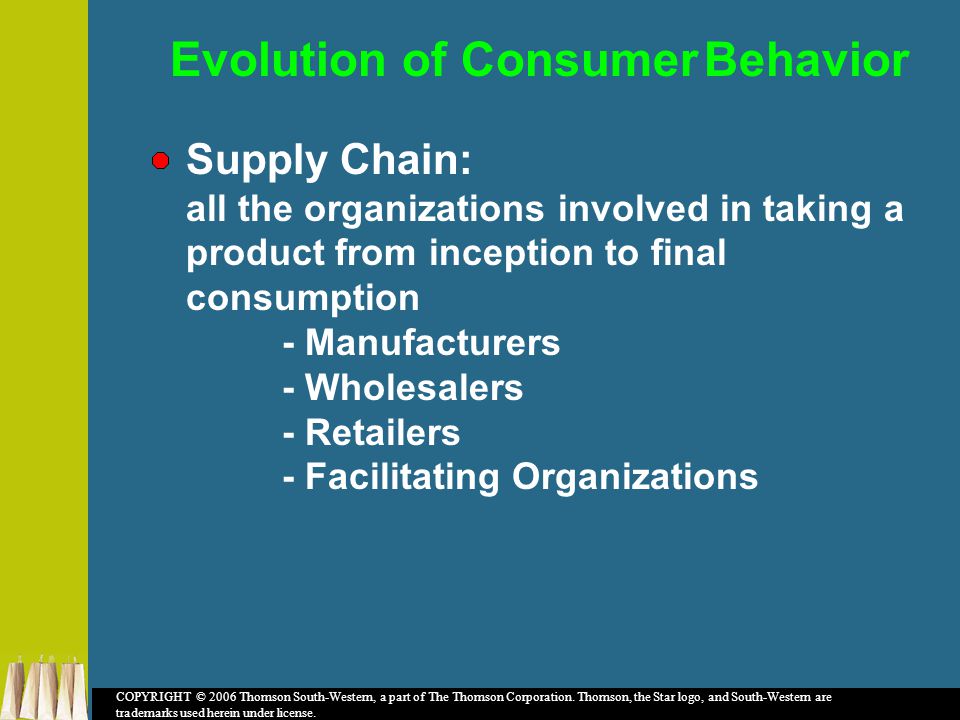 Evolution of Consumer Behavior

Supply Chain:
all the organizations involved in taking a product from inception to final consumption
- Manufacturers
- Wholesalers
- Retailers
- Facilitating Organizations

COPYRIGHT © 2006 Thomson South-Western, a part of The Thomson Corporation. Thomson, the Star logo, and South-Western are trademarks used herein under license.